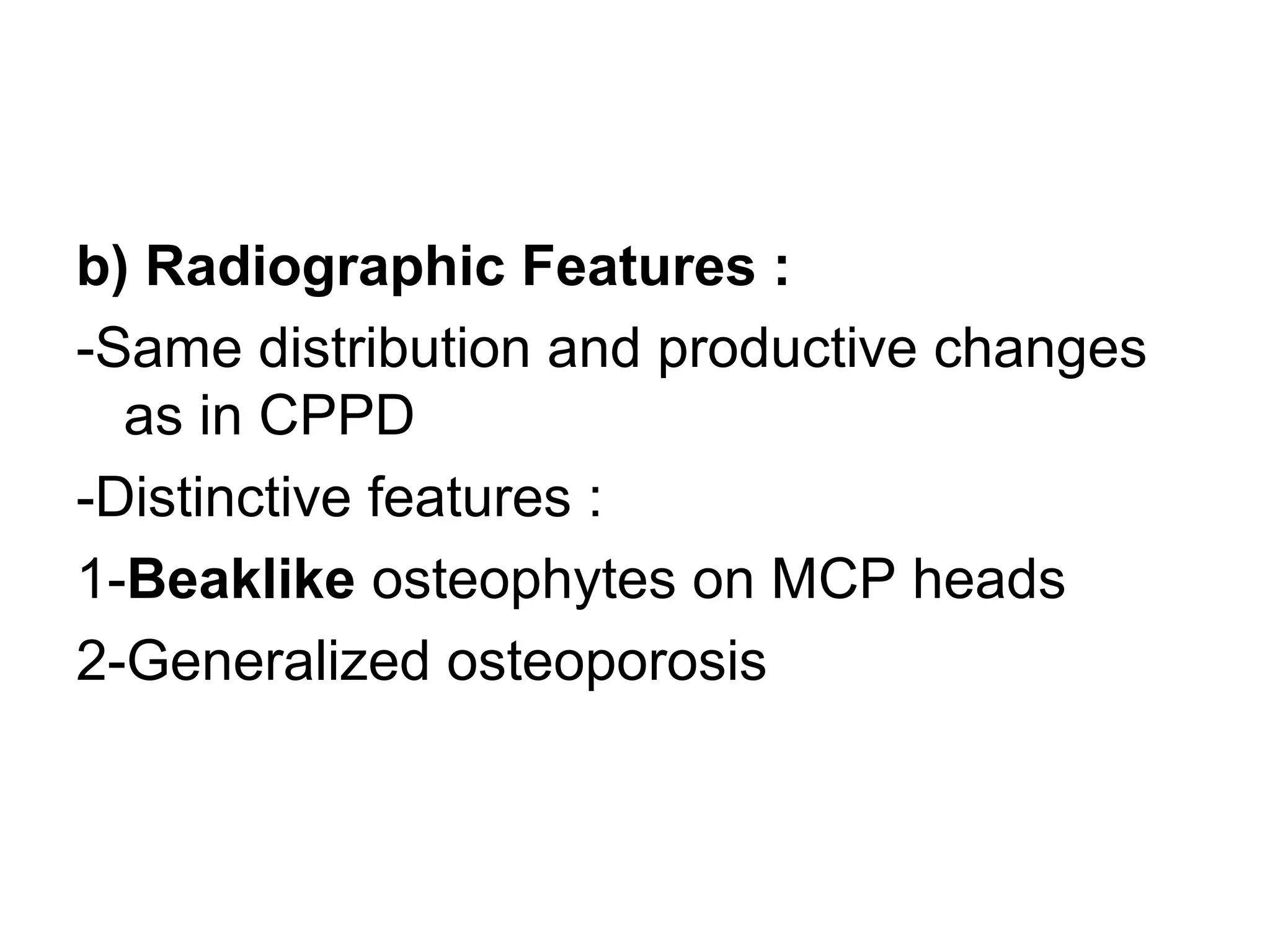 b) Radiographic Features :

-Same distribution and productive changes as in CPPD

-Distinctive features :

1-Beaklike osteophytes on MCP heads

2-Generalized osteoporosis